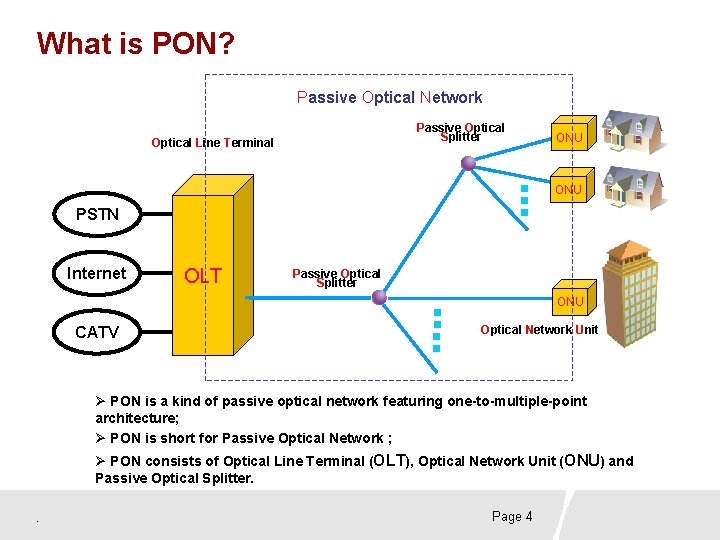 What is PON?

Passive Optical Network

Optical Line Terminal

Passive Optical Splitter

ONU

ONU

PSTN

Internet

CATV

OLT

Passive Optical Splitter

ONU

Optical Network Unit

➢ PON is a kind of passive optical network featuring one-to-multiple-point architecture;

➢ PON is short for Passive Optical Network ;

➢ PON consists of Optical Line Terminal (OLT), Optical Network Unit (ONU) and Passive Optical Splitter.

.

Page 4